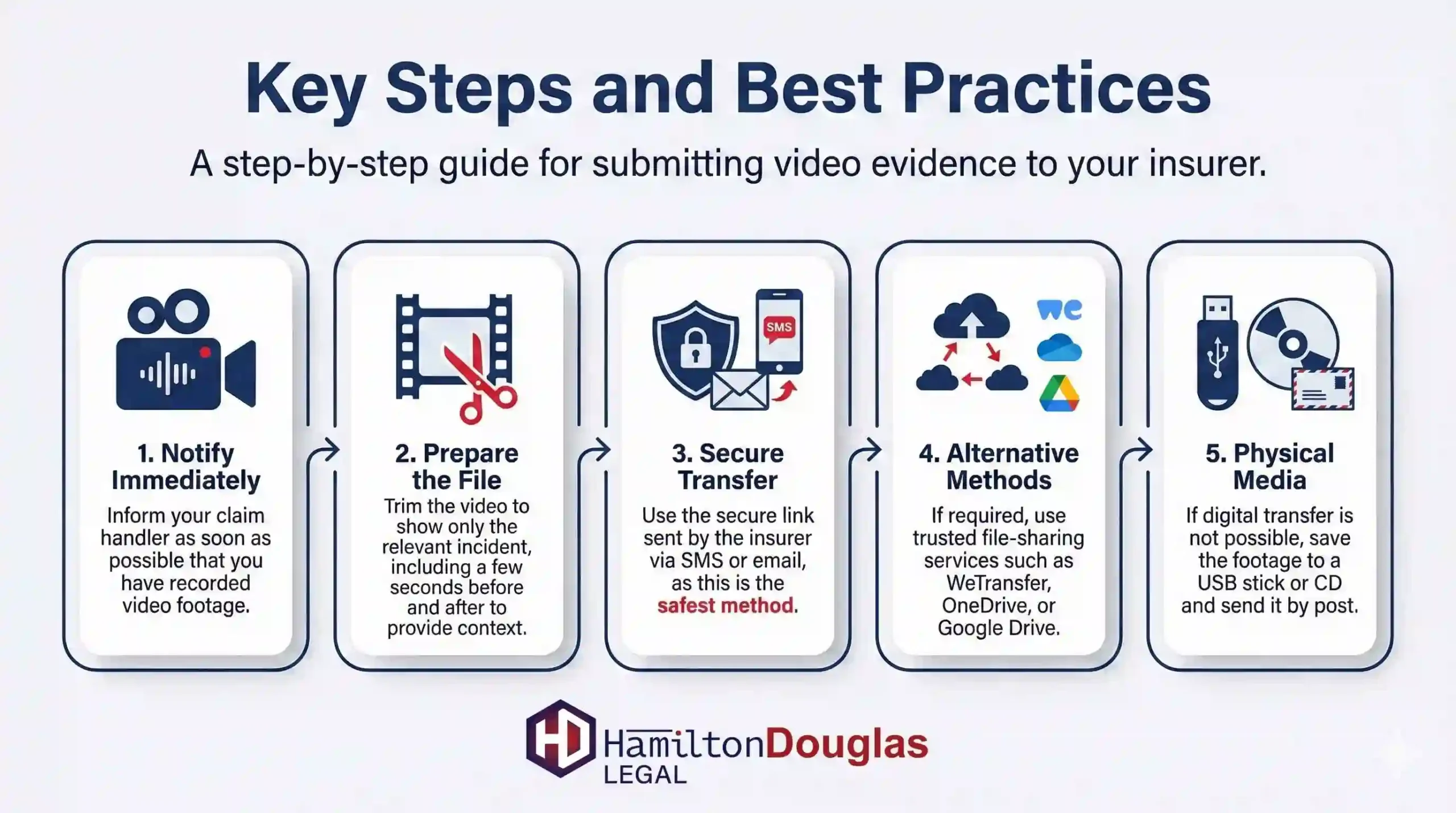 Key Steps and Best Practices

A step-by-step guide for submitting video evidence to your insurer.

1. Notify Immediately

Inform your claim handler as soon as possible that you have recorded video footage.

2. Prepare the File

Trim the video to show only the relevant incident, including a few seconds before and after to provide context.

SMS

3. Secure Transfer

Use the secure link sent by the insurer via SMS or email, as this is the safest method.

we

4. Alternative Methods

If required, use trusted file-sharing services such as WeTransfer, OneDrive, or Google Drive.

5. Physical Media

If digital transfer is not possible, save the footage to a USB stick or CD and send it by post.

HD HamiltonDouglas LEGAL